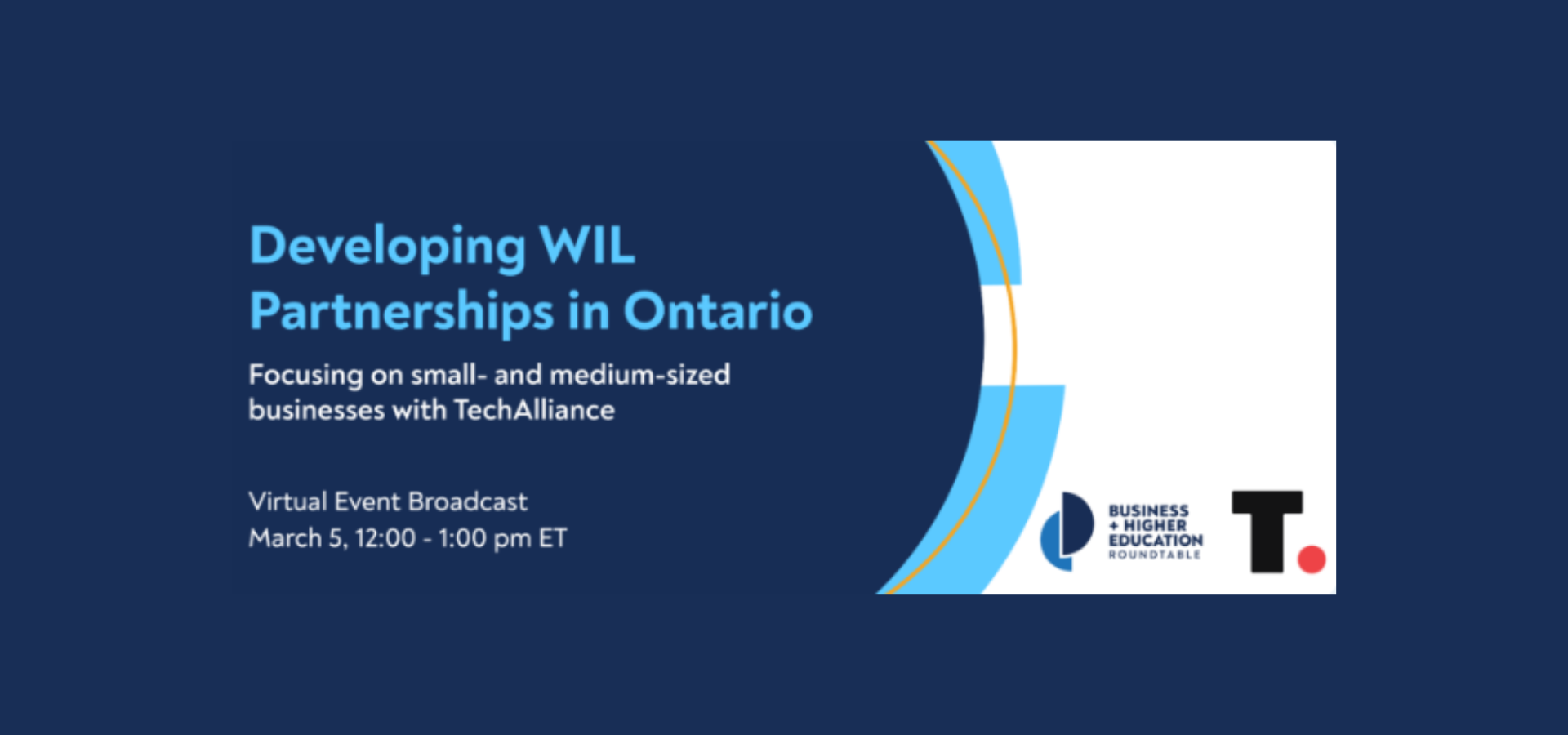 Developing WIL Partnerships in Ontario

Focusing on small- and medium-sized businesses with TechAlliance

Virtual Event Broadcast
March 5, 12:00 - 1:00 pm ET

BUSINESS + HIGHER EDUCATION ROUNDTABLE

T.